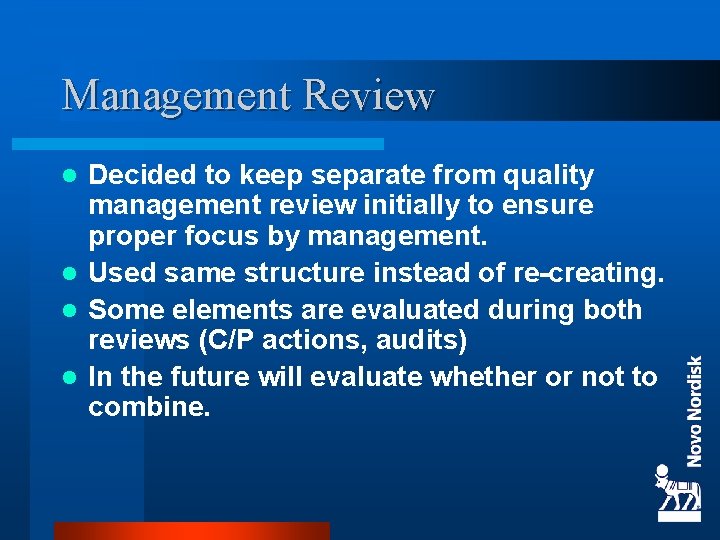 Management Review

- Decided to keep separate from quality management review initially to ensure proper focus by management.
- Used same structure instead of re-creating.
- Some elements are evaluated during both reviews (C/P actions, audits)
- In the future will evaluate whether or not to combine.

Novo Nordisk